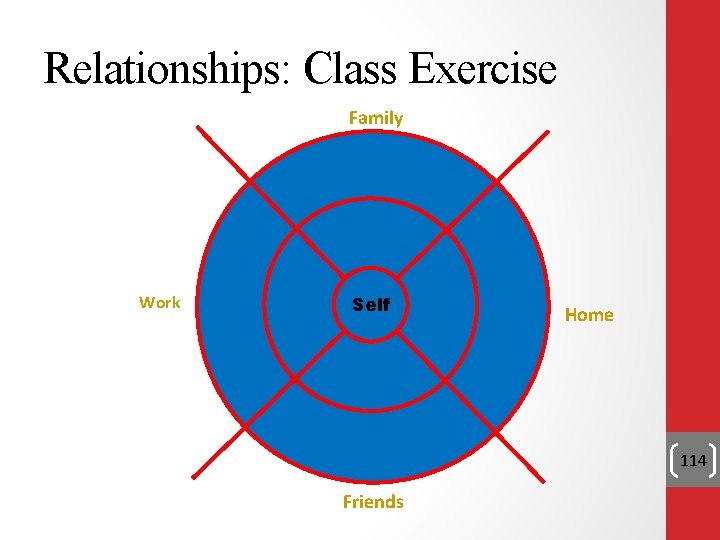 Relationships: Class Exercise

Family

Work

Self

Home

Friends

114